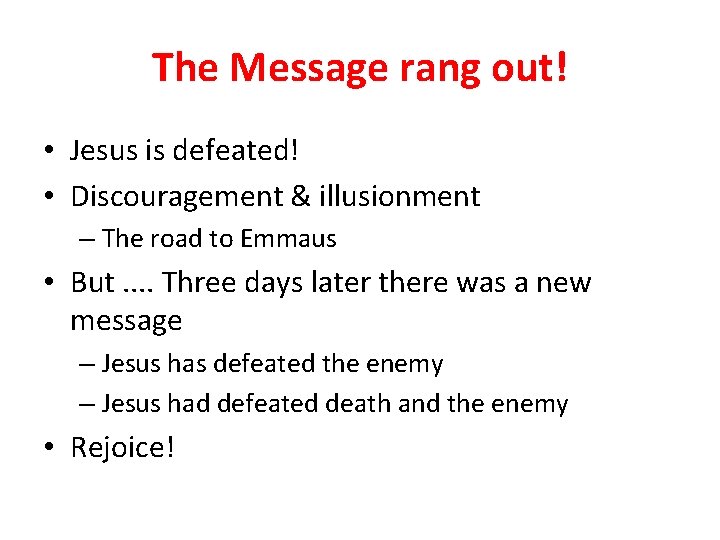 The Message rang out!

• Jesus is defeated!
• Discouragement & illusionment
– The road to Emmaus
• But .... Three days later there was a new message
– Jesus has defeated the enemy
– Jesus had defeated death and the enemy
• Rejoice!